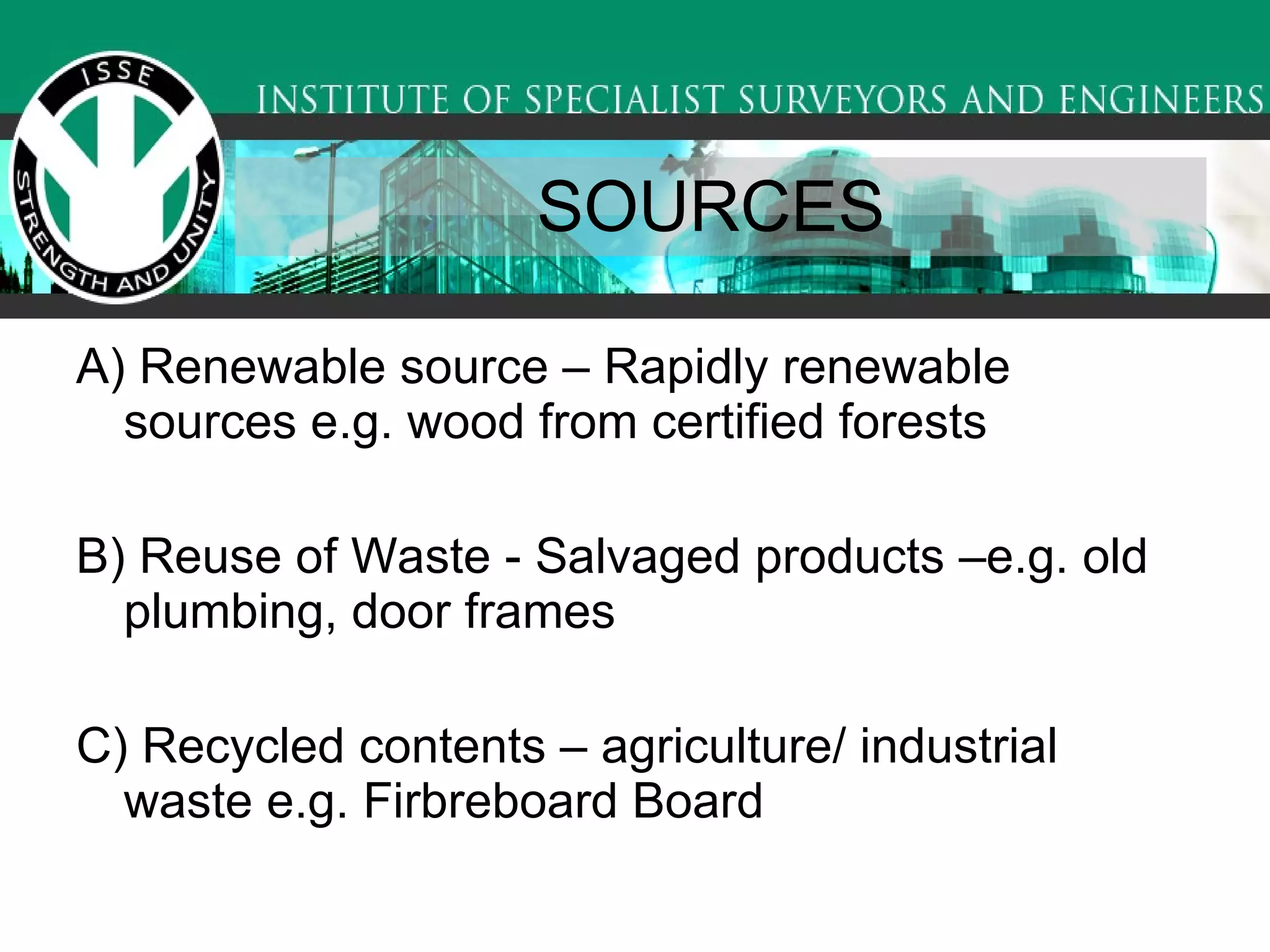 ISSE
STRENGTH AND UNITY

INSTITUTE OF SPECIALIST SURVEYORS AND ENGINEERS

SOURCES

A) Renewable source – Rapidly renewable sources e.g. wood from certified forests

B) Reuse of Waste - Salvaged products –e.g. old plumbing, door frames

C) Recycled contents – agriculture/ industrial waste e.g. Firbreboard Board